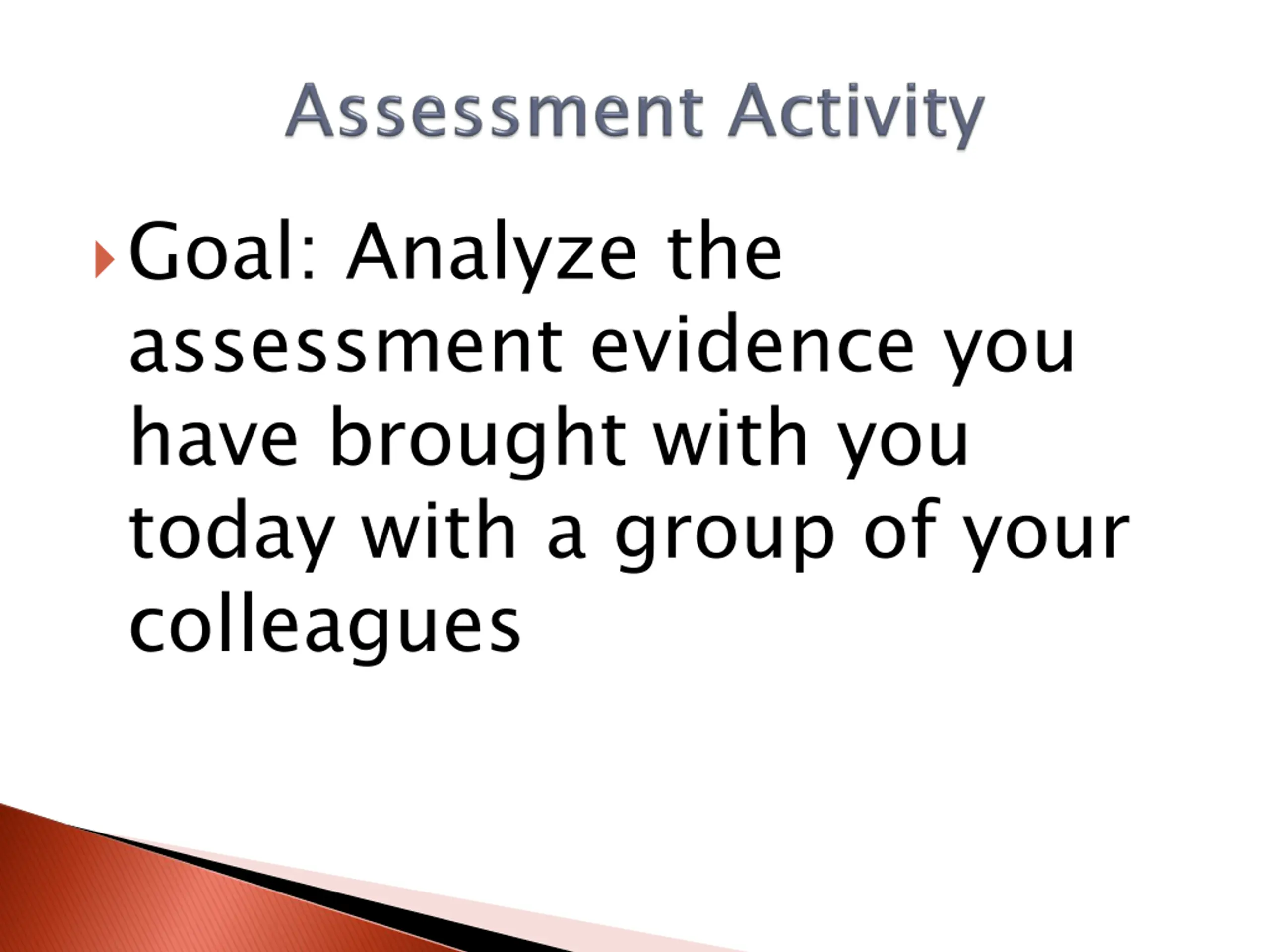 Assessment Activity

Goal: Analyze the assessment evidence you have brought with you today with a group of your colleagues